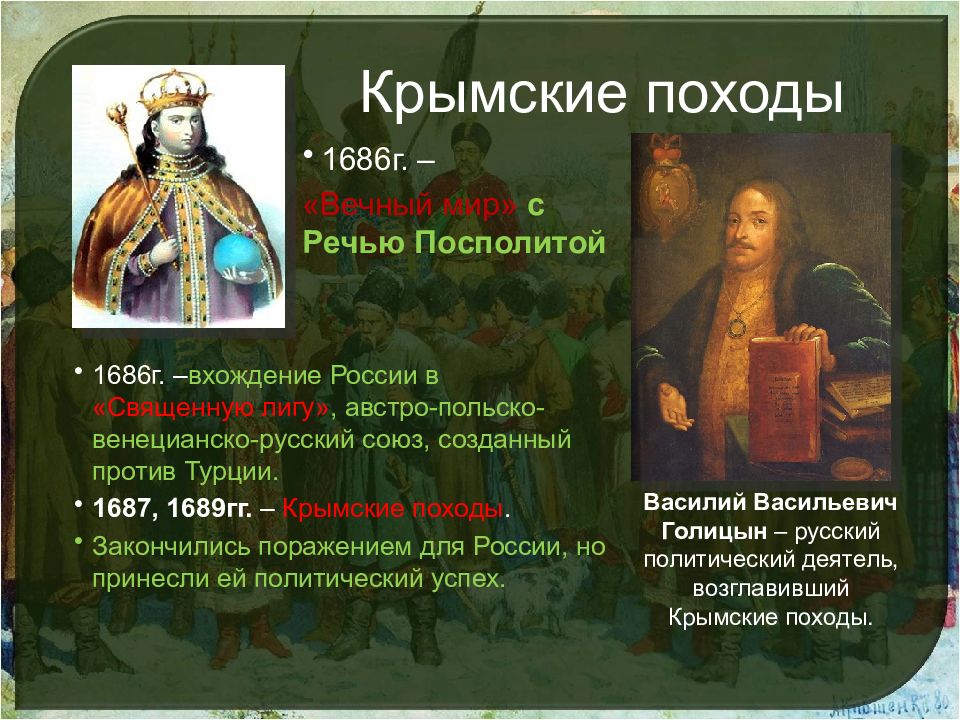 Крымские походы

• 1686г. – «Вечный мир» с Речью Посполитой

• 1686г. –вхождение России в «Священную лигу», австро-польско-венецианско-русский союз, созданный против Турции.

• 1687, 1689гг. – Крымские походы.

• Закончились поражением для России, но принесли ей политический успех.

Василий Васильевич Голицын – русский политический деятель, возглавивший Крымские походы.